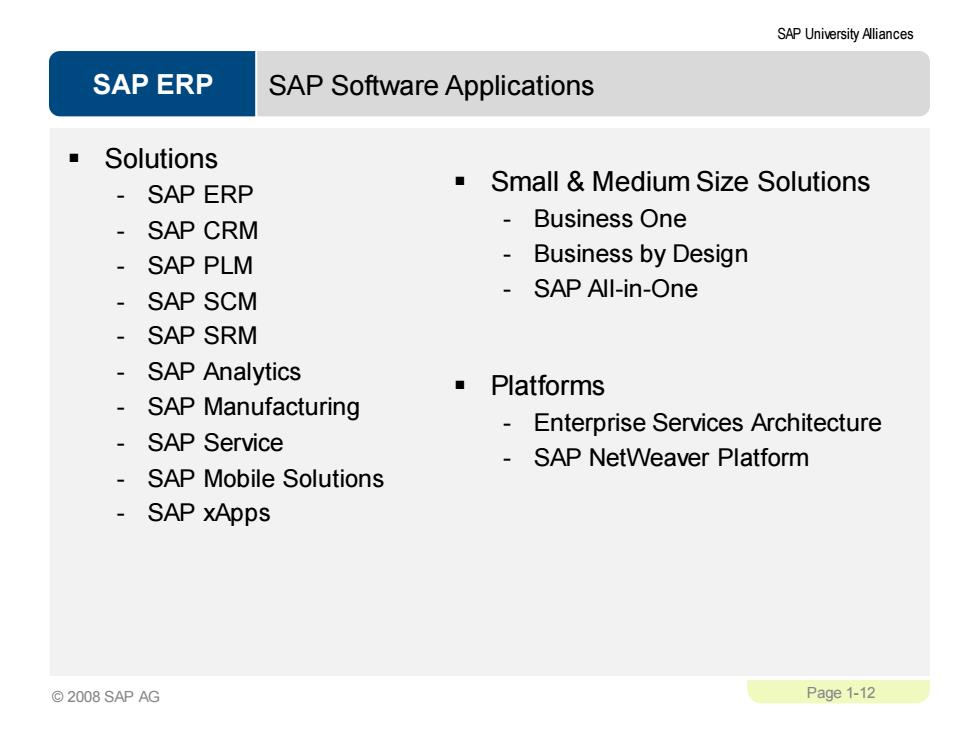 SAP University Alliances

SAP ERP

SAP Software Applications

▪ Solutions
- SAP ERP
- SAP CRM
- SAP PLM
- SAP SCM
- SAP SRM
- SAP Analytics
- SAP Manufacturing
- SAP Service
- SAP Mobile Solutions
- SAP xApps

▪ Small & Medium Size Solutions
- Business One
- Business by Design
- SAP All-in-One

▪ Platforms
- Enterprise Services Architecture
- SAP NetWeaver Platform

© 2008 SAP AG

Page 1-12